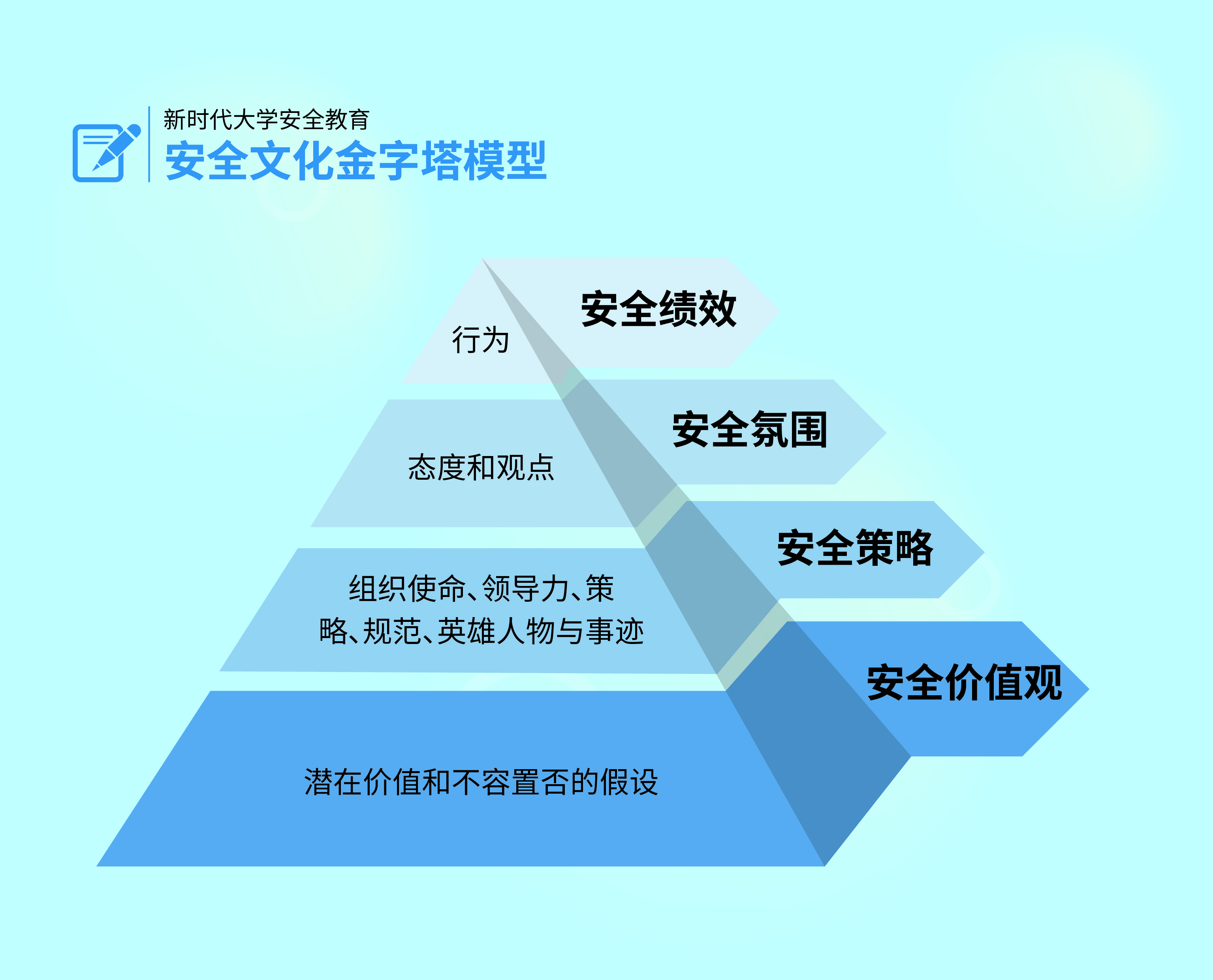 新时代大学安全教育

安全文化金字塔模型

行为

安全绩效

态度和观点

安全氛围

组织使命、领导力、策略、规范、英雄人物与事迹

安全策略

潜在价值和不容置否的假设

安全价值观